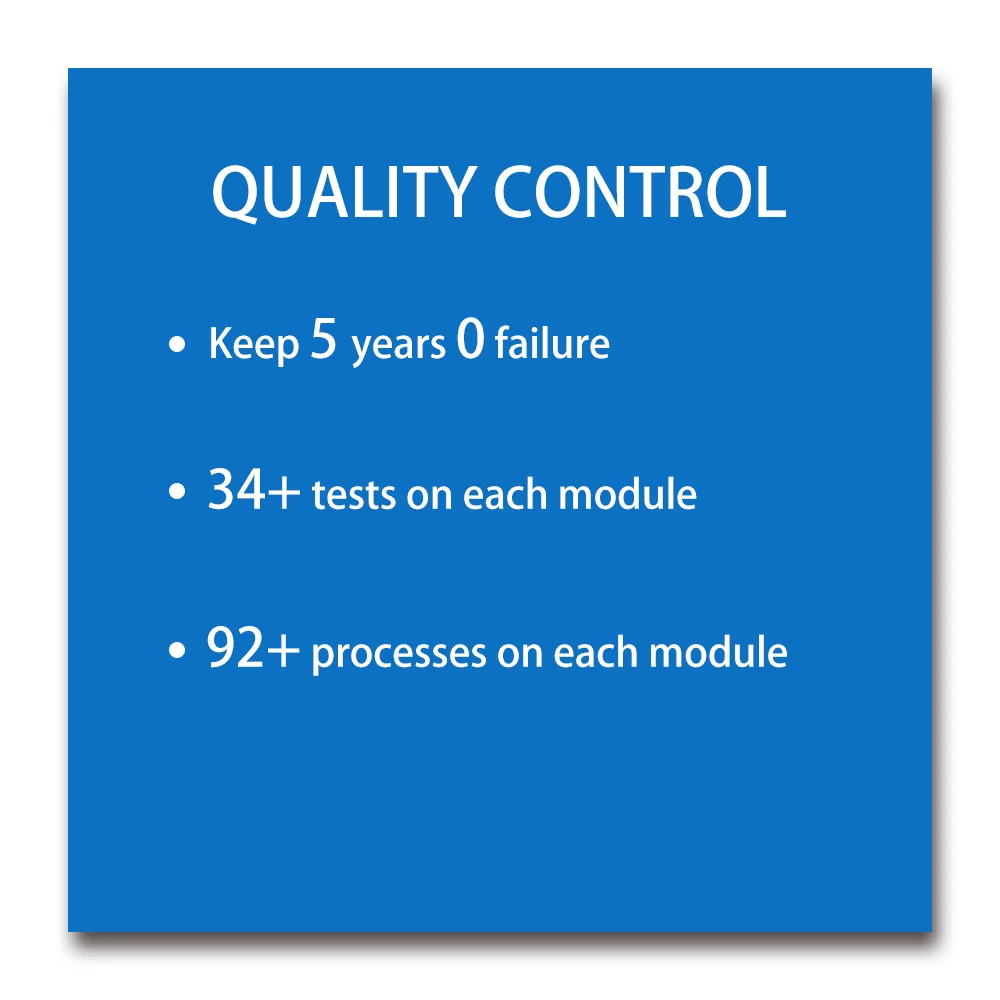 QUALITY CONTROL

• Keep 5 years 0 failure

• 34+ tests on each module

• 92+ processes on each module